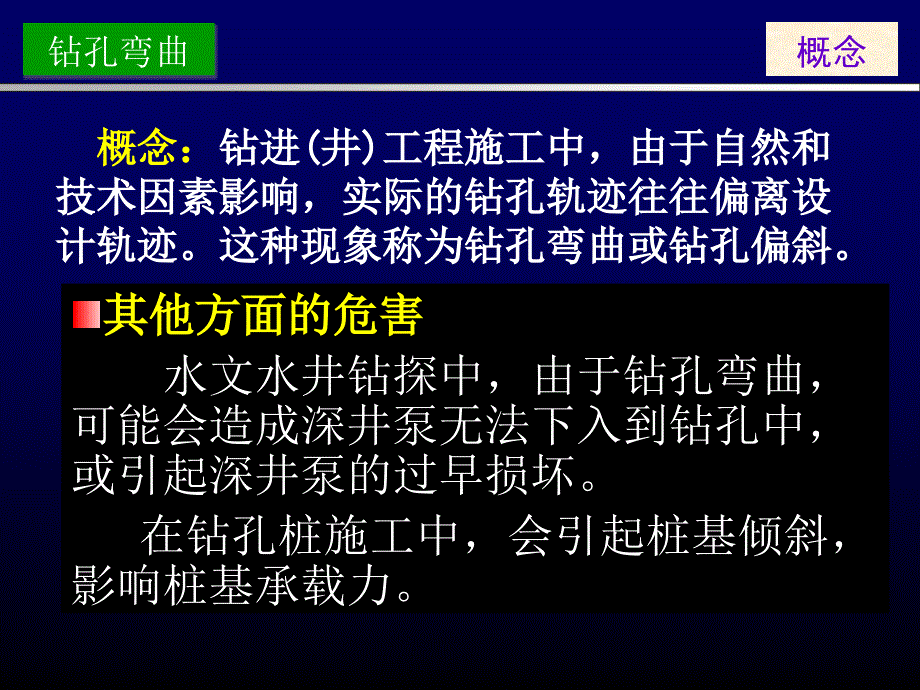 钻孔弯曲

概念

概念：钻进(井)工程施工中，由于自然和技术因素影响，实际的钻孔轨迹往往偏离设计轨迹。这种现象称为钻孔弯曲或钻孔偏斜。

其他方面的危害

水文水井钻探中，由于钻孔弯曲，可能会造成深井泵无法下入到钻孔中，或引起深井泵的过早损坏。

在钻孔桩施工中，会引起桩基倾斜，影响桩基承载力。